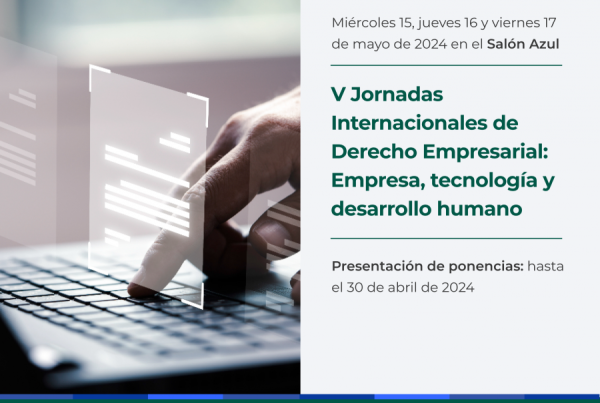 Miércoles 15, jueves 16 y viernes 17 de mayo de 2024 en el Salón Azul

V Jornadas Internacionales de Derecho Empresarial: Empresa, tecnología y desarrollo humano

Presentación de ponencias: hasta el 30 de abril de 2024